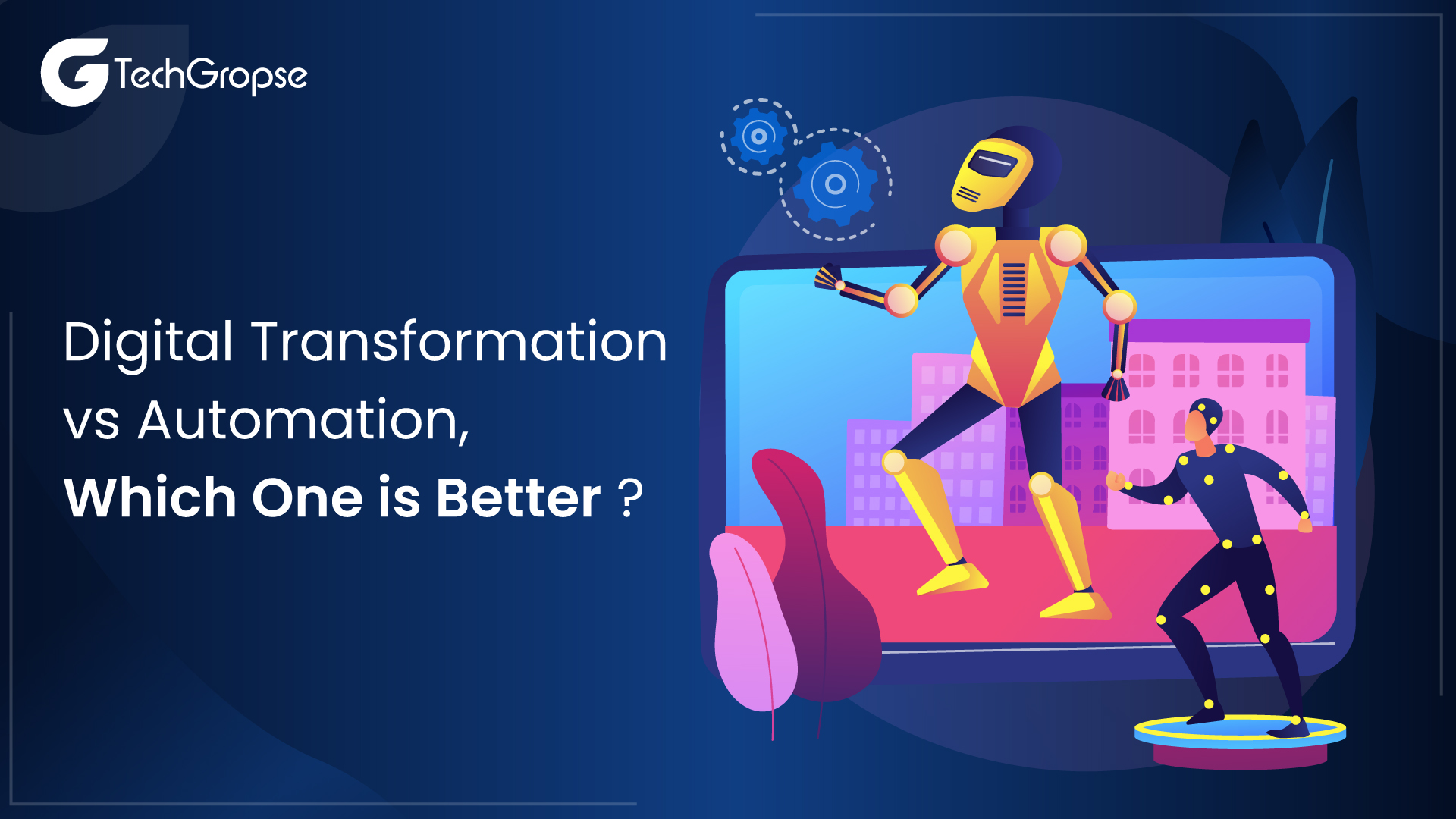 TechGropse

Digital Transformation vs Automation, Which One is Better ?